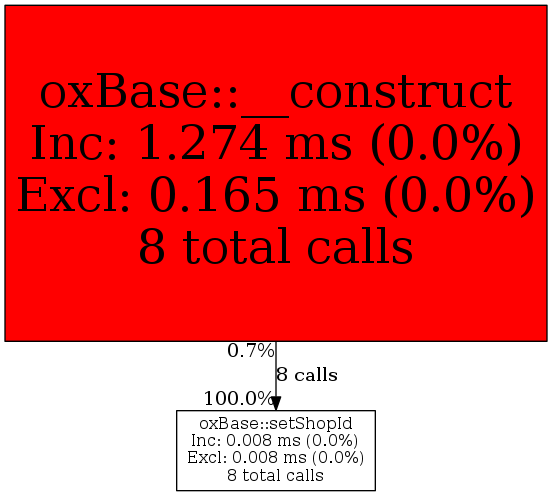 oxBase::__construct
Inc: 1.274 ms (0.0%)
Excl: 0.165 ms (0.0%)
8 total calls

0.7%
8 calls
100.0%

oxBase::setShopId
Inc: 0.008 ms (0.0%)
Excl: 0.008 ms (0.0%)
8 total calls